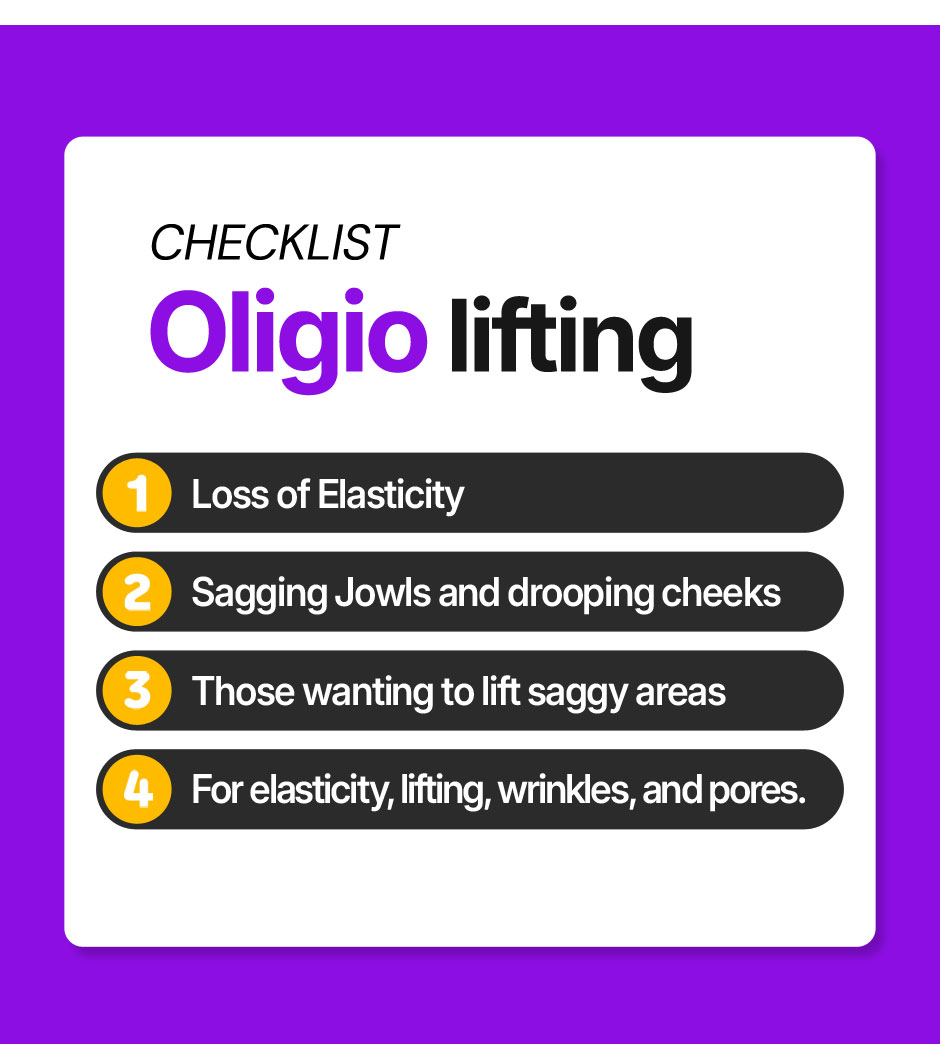 CHECKLIST

Oligio lifting

1 Loss of Elasticity

2 Sagging Jowls and drooping cheeks

3 Those wanting to lift saggy areas

4 For elasticity, lifting, wrinkles, and pores.